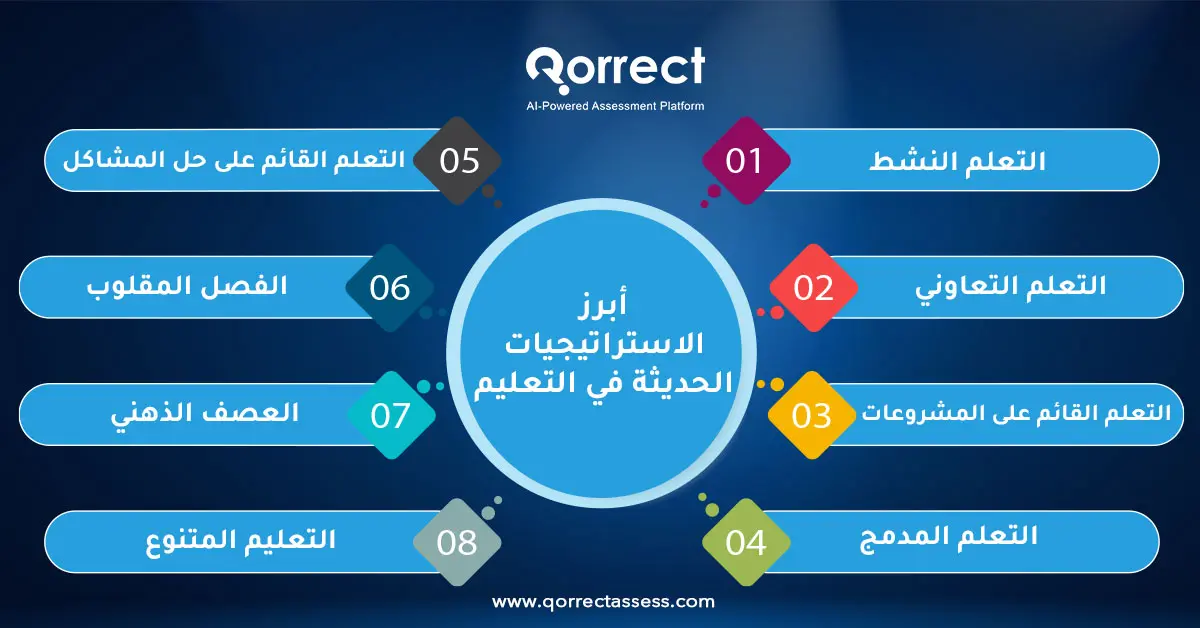 Qorrect
AI-Powered Assessment Platform

أبرز الاستراتيجيات الحديثة في التعليم

01 التعلم النشط

02 التعلم التعاوني

03 التعلم القائم على المشروعات

04 التعلم المدمج

05 التعلم القائم على حل المشاكل

06 الفصل المقلوب

07 العصف الذهني

08 التعليم المتنوع

www.qorrectassess.com